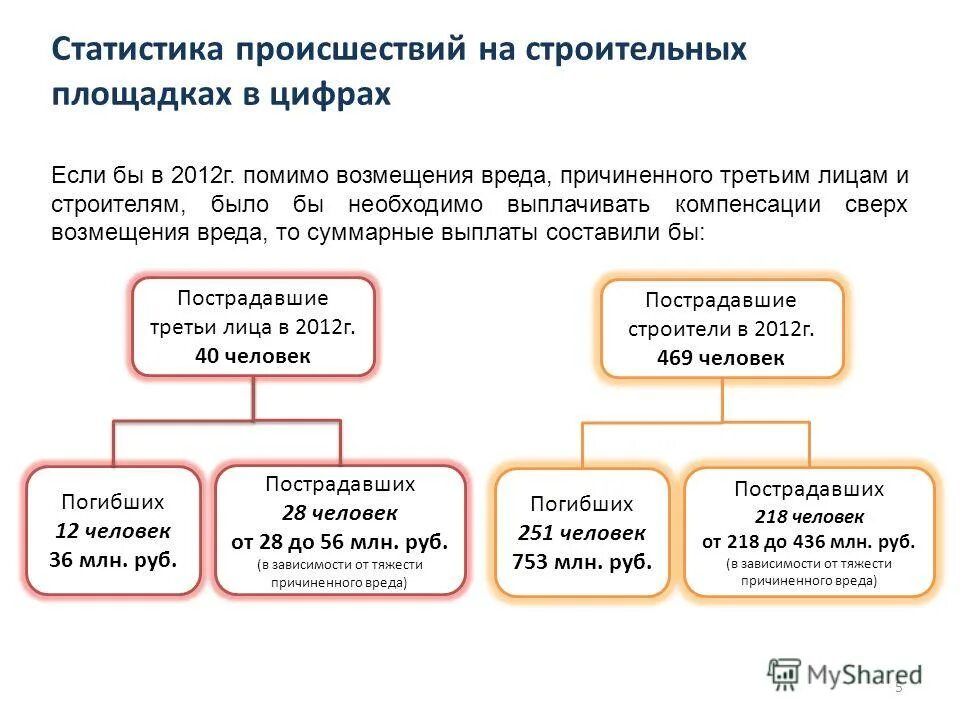 Статистика происшествий на строительных площадках в цифрах

Если бы в 2012г. помимо возмещения вреда, причиненного третьим лицам и строителям, было бы необходимо выплачивать компенсации сверх возмещения вреда, то суммарные выплаты составили бы:

Пострадавшие третьи лица в 2012г. 40 человек

Погибших 12 человек 36 млн. руб.

Пострадавших 28 человек от 28 до 56 млн. руб. (в зависимости от тяжести причиненного вреда)

Пострадавшие строители в 2012г. 469 человек

Погибших 251 человек 753 млн. руб.

Пострадавших 218 человек от 218 до 436 млн. руб. (в зависимости от тяжести причиненного вреда)

MyShared

5